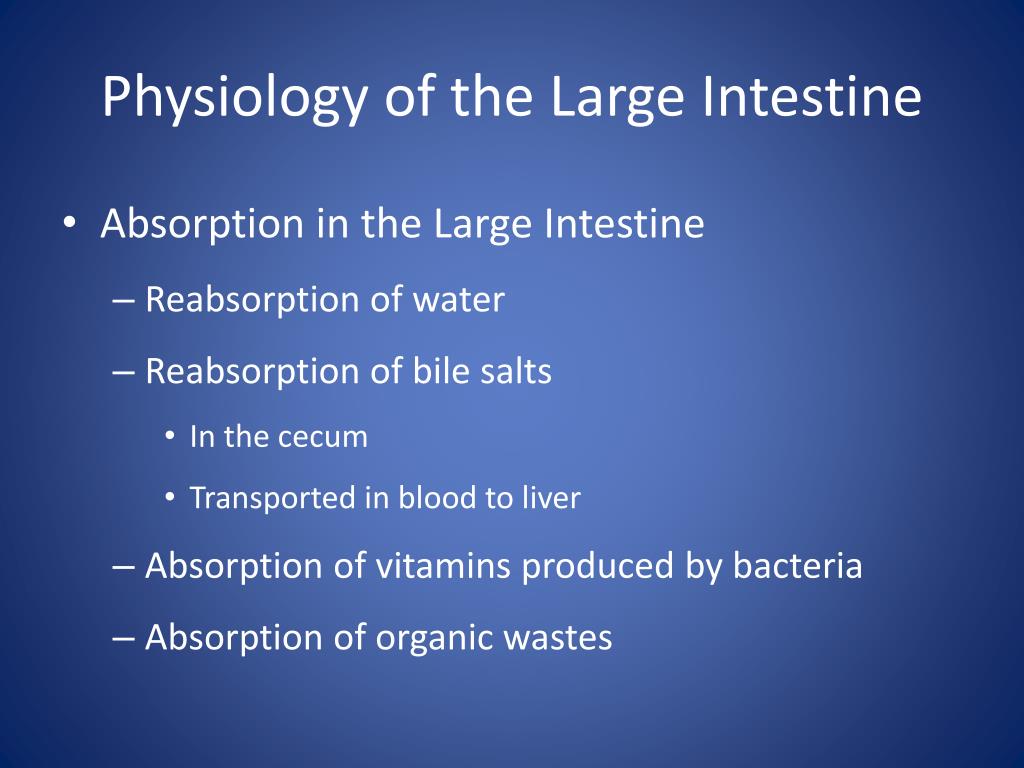 Physiology of the Large Intestine

• Absorption in the Large Intestine

– Reabsorption of water

– Reabsorption of bile salts

• In the cecum

• Transported in blood to liver

– Absorption of vitamins produced by bacteria

– Absorption of organic wastes